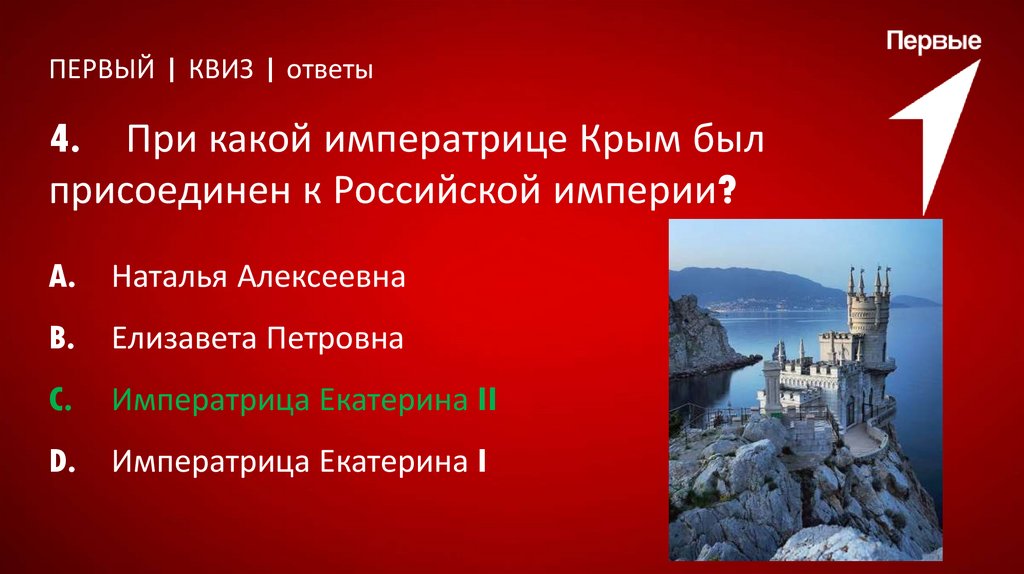 ПЕРВЫЙ | КВИЗ | ответы

Первые

4. При какой императрице Крым был присоединен к Российской империи?

A. Наталья Алексеевна

B. Елизавета Петровна

C. Императрица Екатерина II

D. Императрица Екатерина I